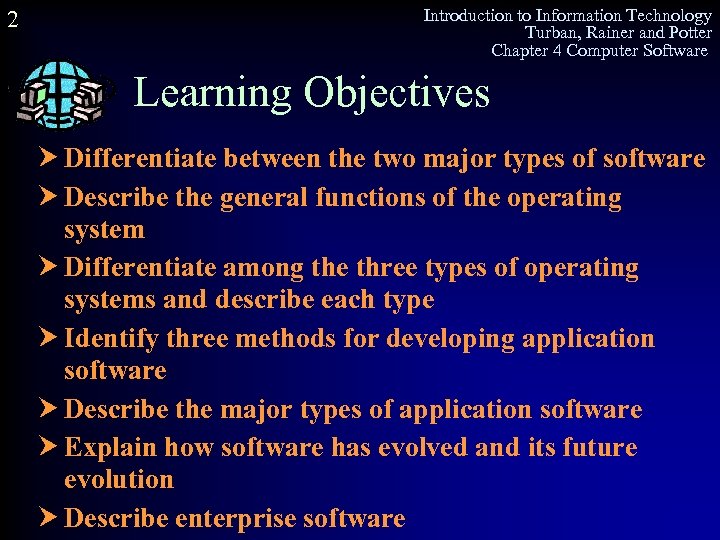 2

Introduction to Information Technology
Turban, Rainer and Potter
Chapter 4 Computer Software

Learning Objectives

➤ Differentiate between the two major types of software

➤ Describe the general functions of the operating system

➤ Differentiate among the three types of operating systems and describe each type

➤ Identify three methods for developing application software

➤ Describe the major types of application software

➤ Explain how software has evolved and its future evolution

➤ Describe enterprise software